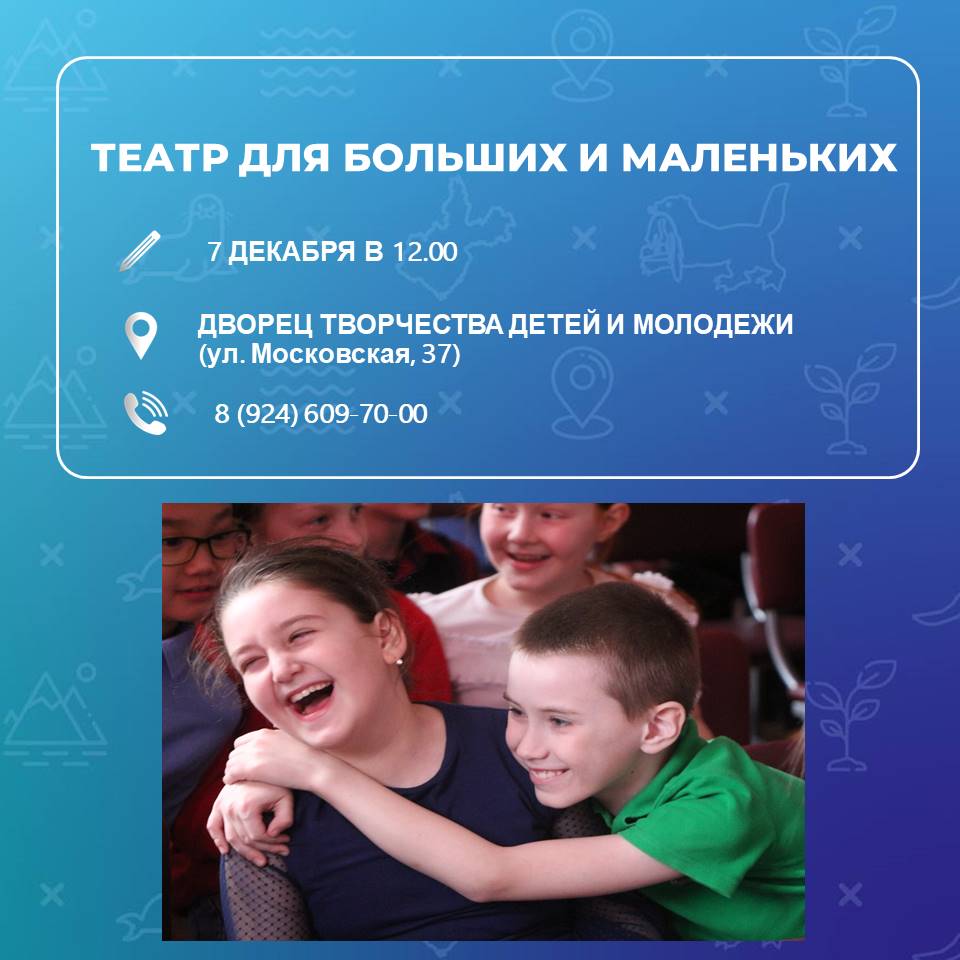 ТЕАТР ДЛЯ БОЛЬШИХ И МАЛЕНЬКИХ

7 ДЕКАБРЯ В 12.00

ДВОРЕЦ ТВОРЧЕСТВА ДЕТЕЙ И МОЛОДЕЖИ (ул. Московская, 37)

8 (924) 609-70-00